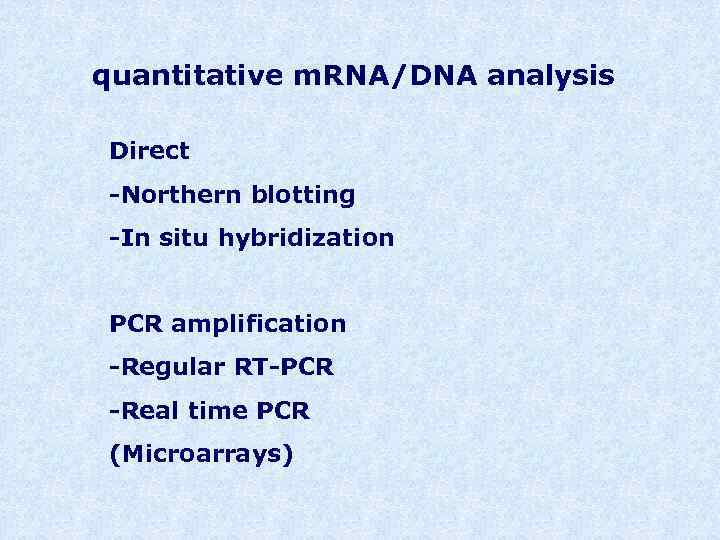 quantitative mRNA/DNA analysis

Direct
-Northern blotting
-In situ hybridization

PCR amplification
-Regular RT-PCR
-Real time PCR
(Microarrays)